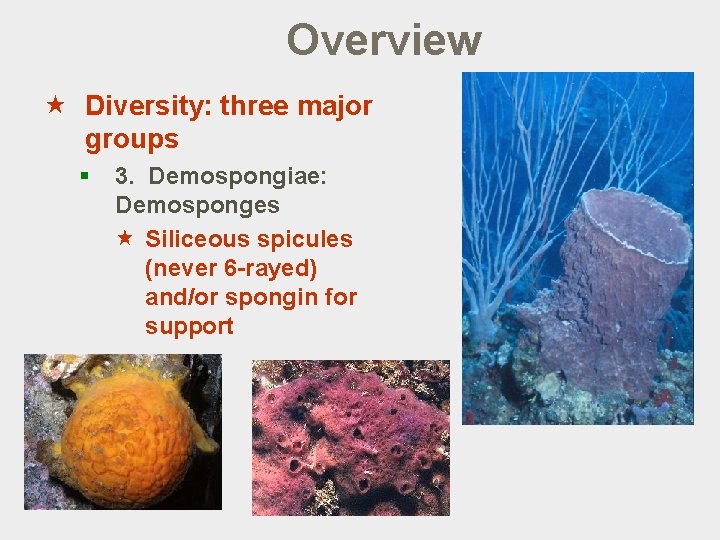 Overview

★ Diversity: three major groups

▪ 3. Demospongiae: Demosponges

★ Siliceous spicules (never 6-rayed) and/or spongin for support